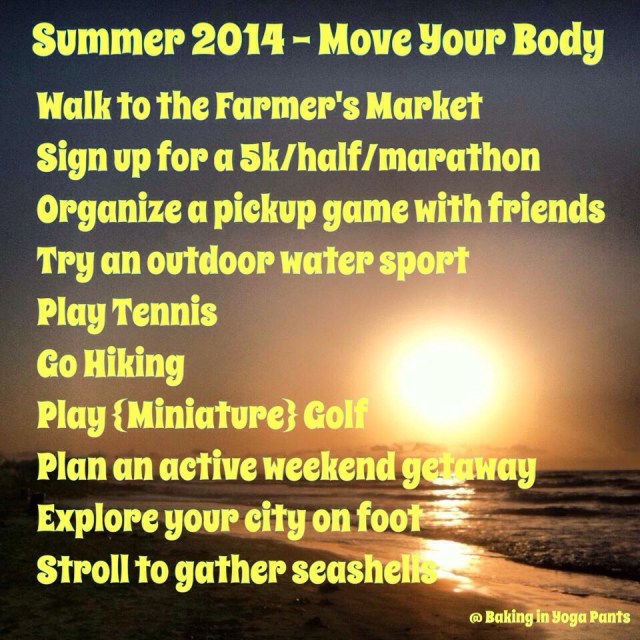 Summer 2014 - Move Your Body

Walk to the Farmer's Market
Sign up for a 5k/half/marathon
Organize a pickup game with friends
Try an outdoor water sport
Play Tennis
Go Hiking
Play {Miniature} Golf
Plan an active weekend getaway
Explore your city on foot
Stroll to gather seashells

@ Baking in Yoga Pants